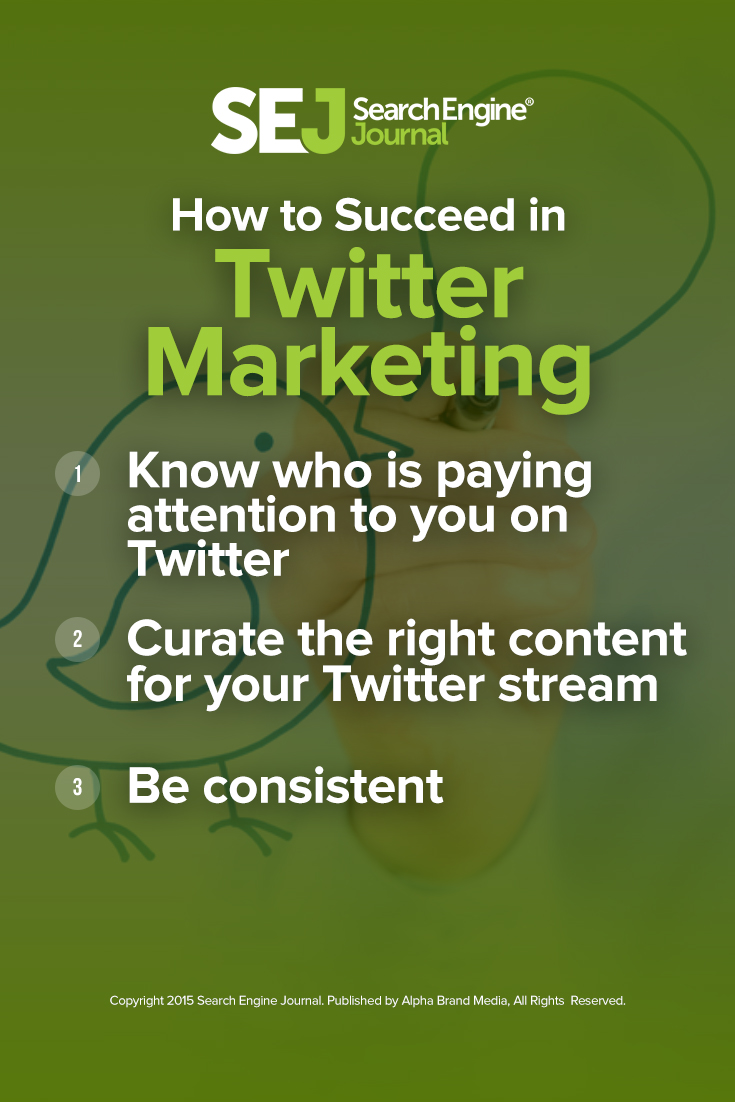 SEJ Search Engine® Journal

How to Succeed in Twitter Marketing

1 Know who is paying attention to you on Twitter

2 Curate the right content for your Twitter stream

3 Be consistent

Copyright 2015 Search Engine Journal. Published by Alpha Brand Media, All Rights Reserved.